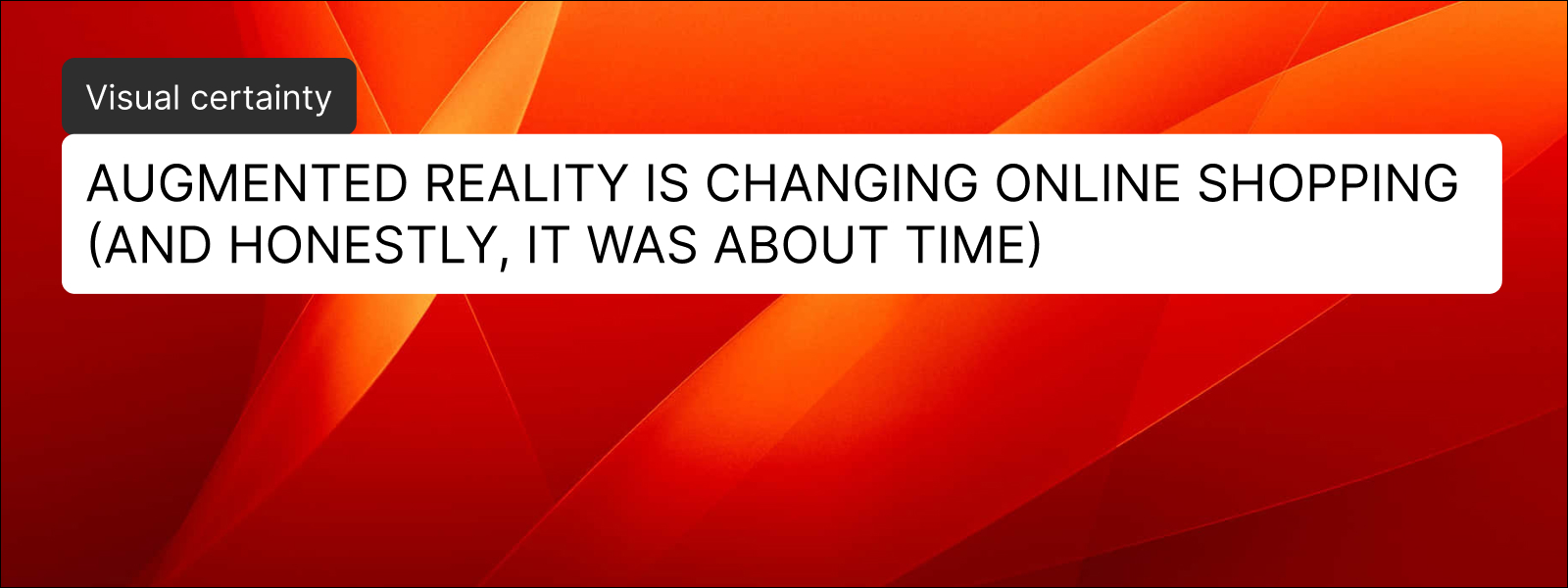 Visual certainty

AUGMENTED REALITY IS CHANGING ONLINE SHOPPING (AND HONESTLY, IT WAS ABOUT TIME)